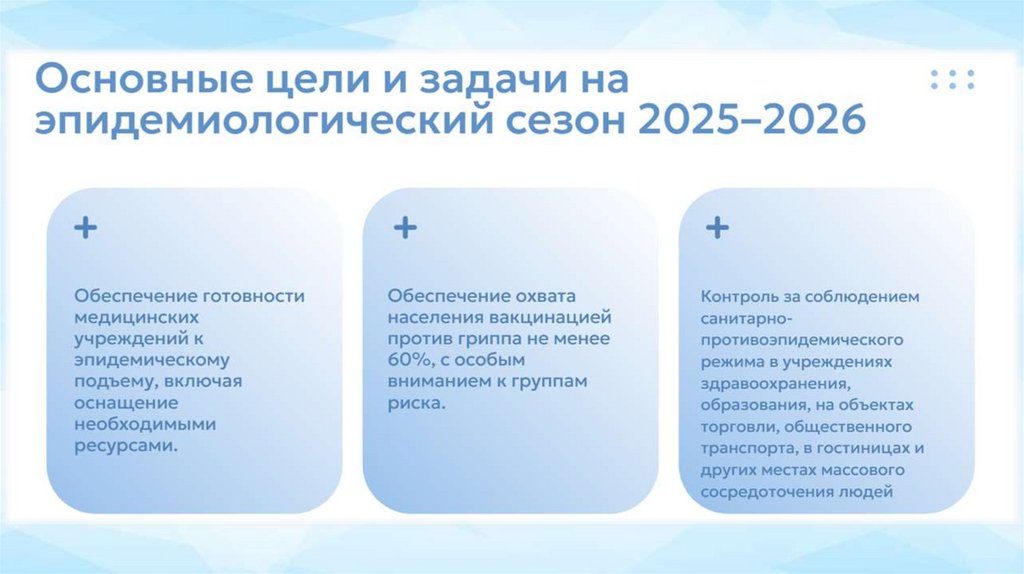 Основные цели и задачи на эпидемиологический сезон 2025–2026

+

Обеспечение готовности медицинских учреждений к эпидемическому подъему, включая оснащение необходимыми ресурсами.

+

Обеспечение охвата населения вакцинацией против гриппа не менее 60%, с особым вниманием к группам риска.

+

Контроль за соблюдением санитарно-противоэпидемического режима в учреждениях здравоохранения, образования, на объектах торговли, общественного транспорта, в гостиницах и других местах массового сосредоточения людей